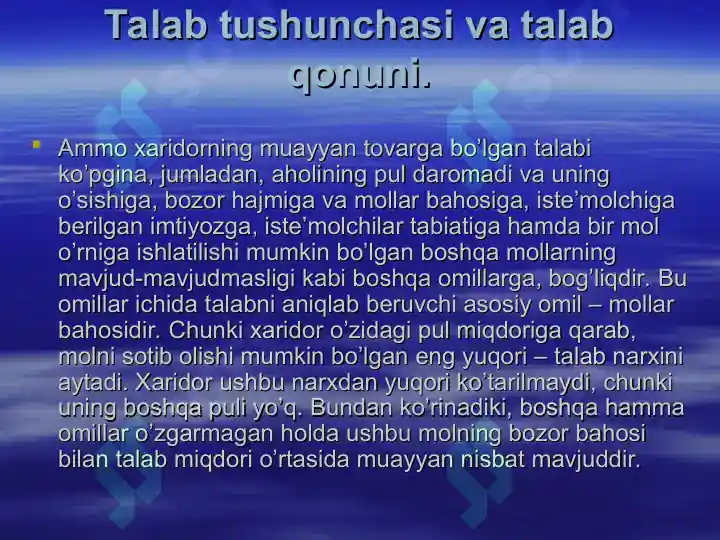 Talab tushunchasi va talab qonuni.

Ammo xaridorning muayyan tovarga bo’lgan talabi ko’pgina, jumladan, aholining pul daromadi va uning o’sishiga, bozor hajmiga va mollar bahosiga, iste’molchiga berilgan imtiyozga, iste’molchilar tabiatiga hamda bir mol o’rniga ishlatilishi mumkin bo’lgan boshqa mollarning mavjud-mavjudmasligi kabi boshqa omillarga, bog’liqdir. Bu omillar ichida talabni aniqlab beruvchi asosiy omil – mollar bahosidir. Chunki xaridor o’zidagi pul miqdoriga qarab, molni sotib olishi mumkin bo’lgan eng yuqori – talab narxini aytadi. Xaridor ushbu narxdan yuqori ko’tarilmaydi, chunki uning boshqa puli yo’q. Bundan ko’rinadiki, boshqa hamma omillar o’zgarmagan holda ushbu molning bozor bahosi bilan talab miqdori o’rtasida muayyan nisbat mavjuddir.